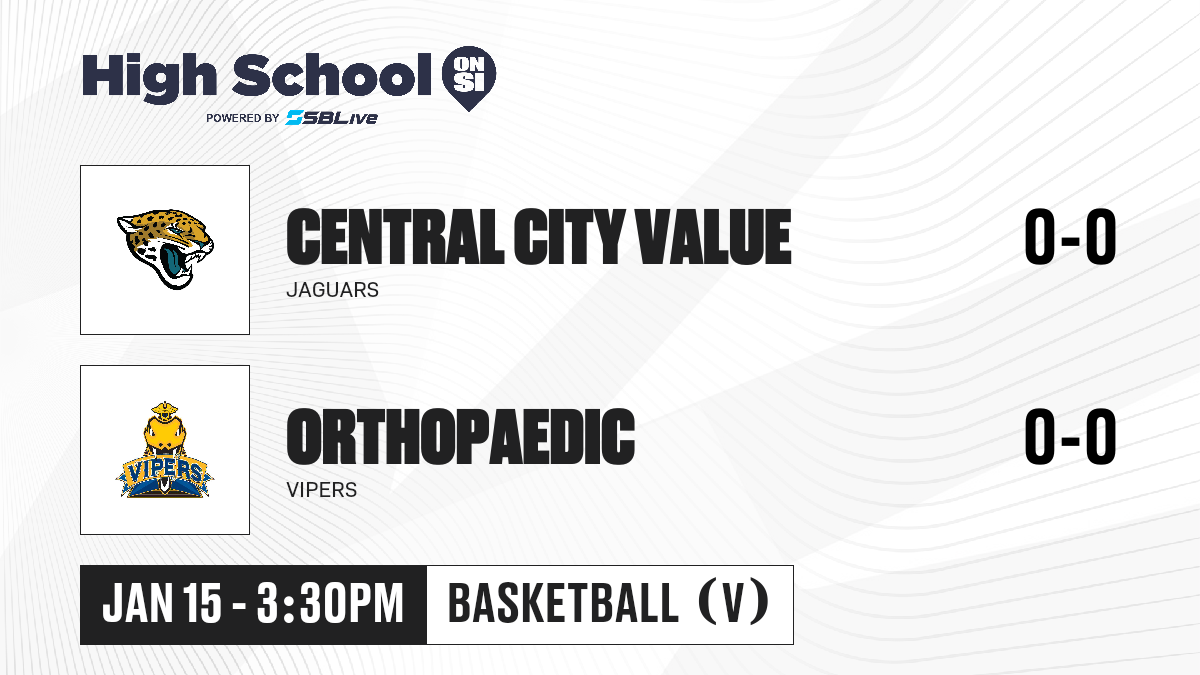 High School ON SI
POWERED BY SBLive

CENTRAL CITY VALUE
JAGUARS
0-0

VIPERS
ORTHOPAEDIC
VIPERS
0-0

JAN 15 - 3:30PM
BASKETBALL (V)